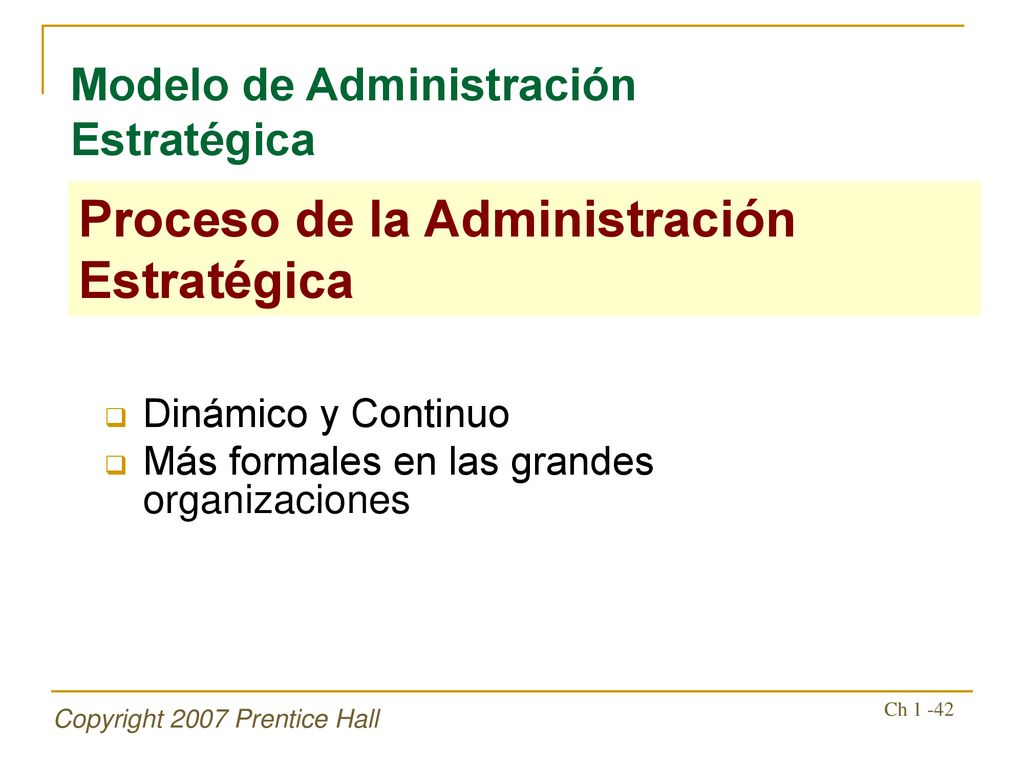 Modelo de Administración Estratégica

Proceso de la Administración Estratégica

Dinámico y Continuo

Más formales en las grandes organizaciones

Copyright 2007 Prentice Hall

Ch 1 -42